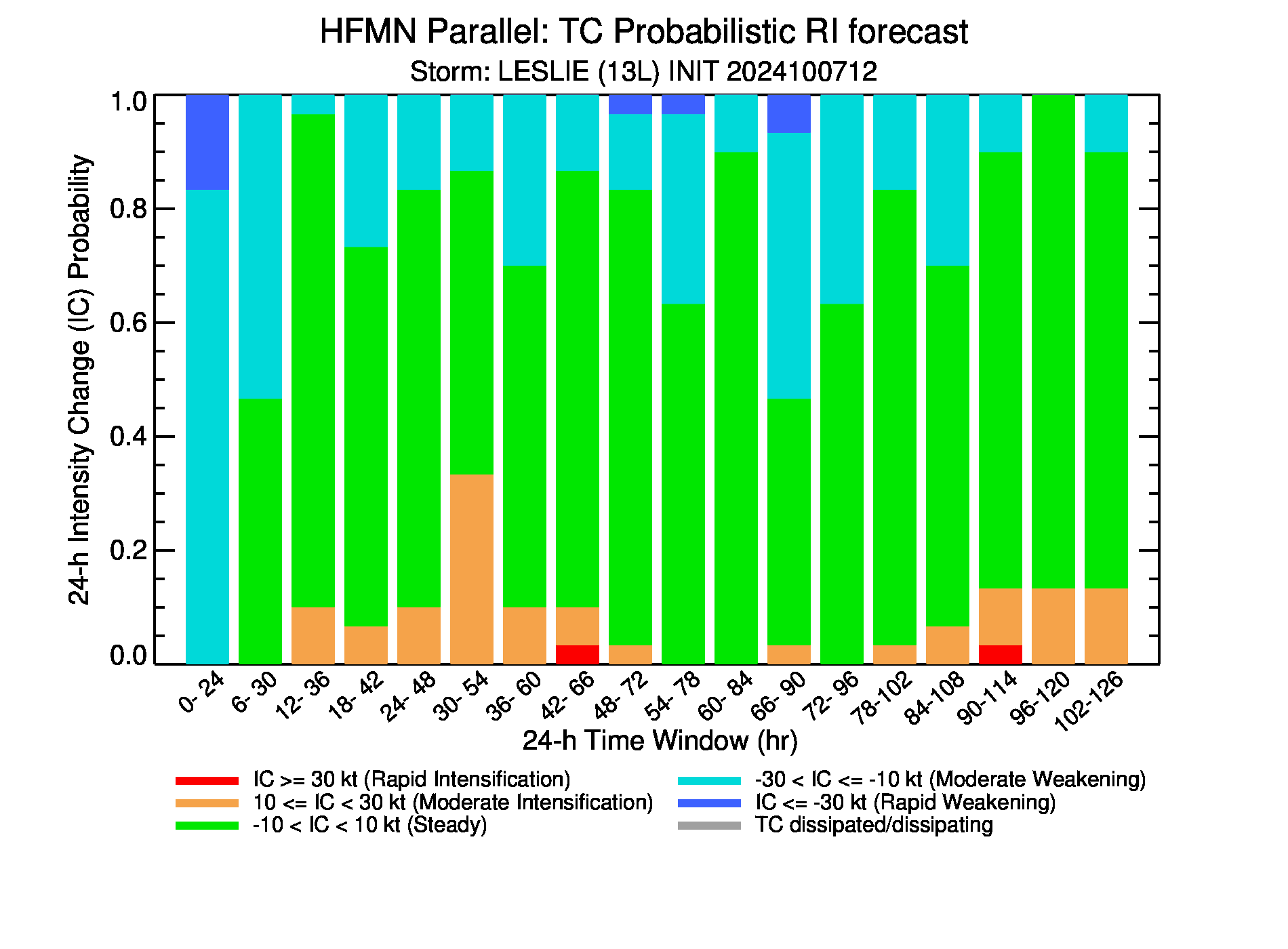 HFMN Parallel: TC Probabilistic RI forecast
Storm: LESLIE (13L) INIT 2024100712

24-h Intensity Change (IC) Probability

1.0
0.8
0.6
0.4
0.2
0.0

0- 24
6- 30
12- 36
18- 42
24- 48
30- 54
36- 60
42- 66
48- 72
54- 78
60- 84
66- 90
72- 96
78-102
84-108
90-114
96-120
102-126

24-h Time Window (hr)

IC >= 30 kt (Rapid Intensification)
10 <= IC < 30 kt (Moderate Intensification)
-10 < IC < 10 kt (Steady)
-30 < IC <= -10 kt (Moderate Weakening)
IC <= -30 kt (Rapid Weakening)
TC dissipated/dissipating